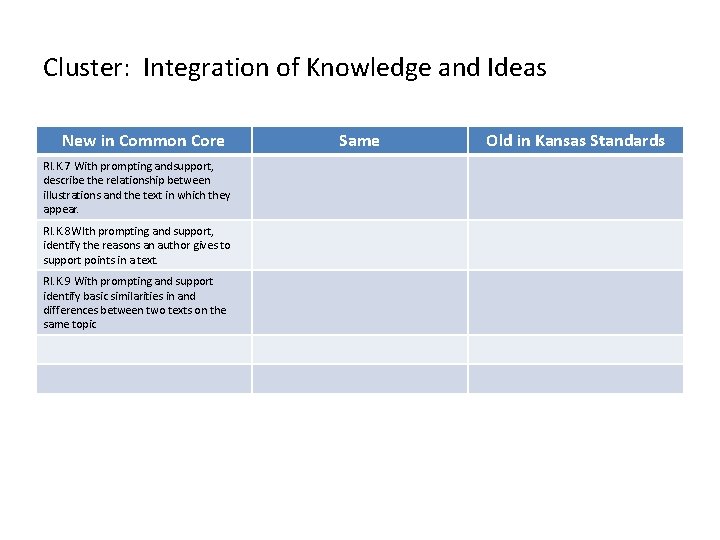 Cluster: Integration of Knowledge and Ideas

| New in Common Core | Same | Old in Kansas Standards |
|---|---|---|
| RI.K.7 With prompting andsupport, describe the relationship between illustrations and the text in which they appear. | | |
| RI.K.8WIth prompting and support, identify the reasons an author gives to support points in a text. | | |
| RI.K.9 With prompting and support identify basic similarities in and differences between two texts on the same topic | | |
| | | |
| | | |